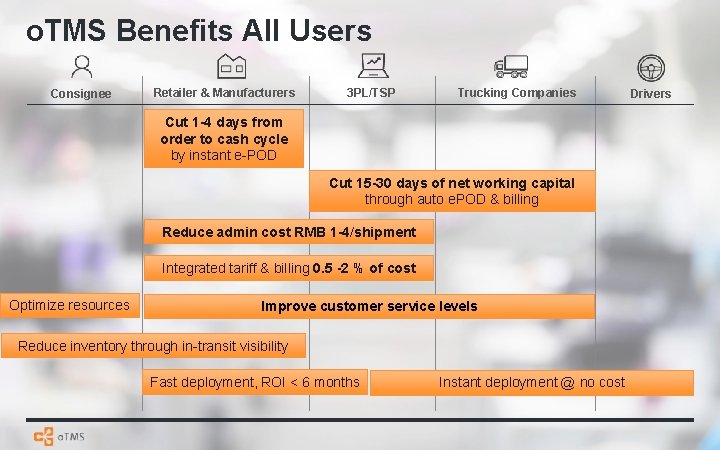 oTMS Benefits All Users

Consignee

Retailer & Manufacturers

3PL/TSP

Trucking Companies

Drivers

Cut 1-4 days from order to cash cycle by instant e-POD

Cut 15-30 days of net working capital through auto ePOD & billing

Reduce admin cost RMB 1-4/shipment

Integrated tariff & billing 0.5 -2 % of cost

Optimize resources

Improve customer service levels

Reduce inventory through in-transit visibility

Fast deployment, ROI < 6 months

Instant deployment @ no cost

oTMS